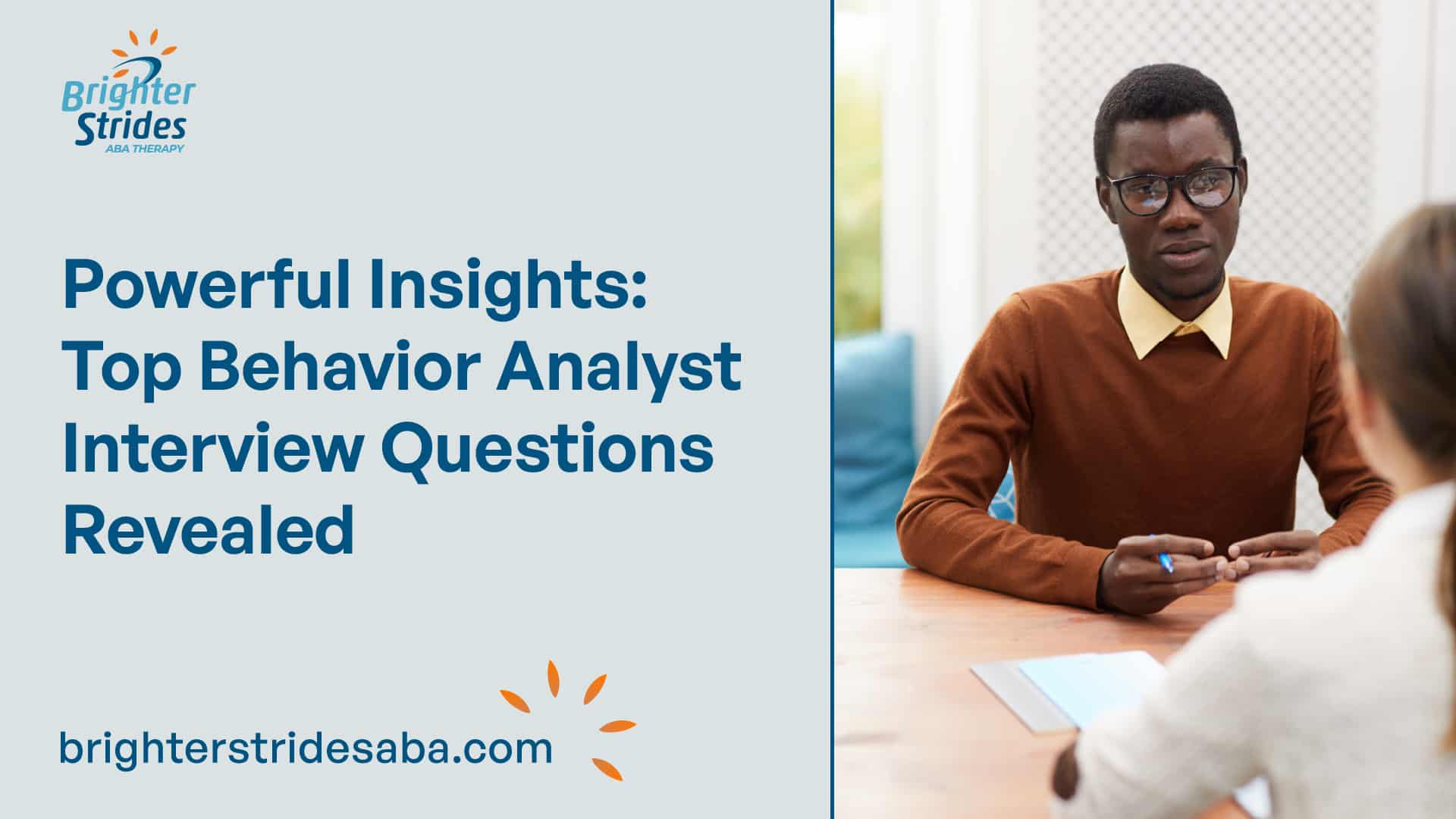 Brighter Strides
ABA THERAPY

Powerful Insights: Top Behavior Analyst Interview Questions Revealed

brighterstridesaba.com